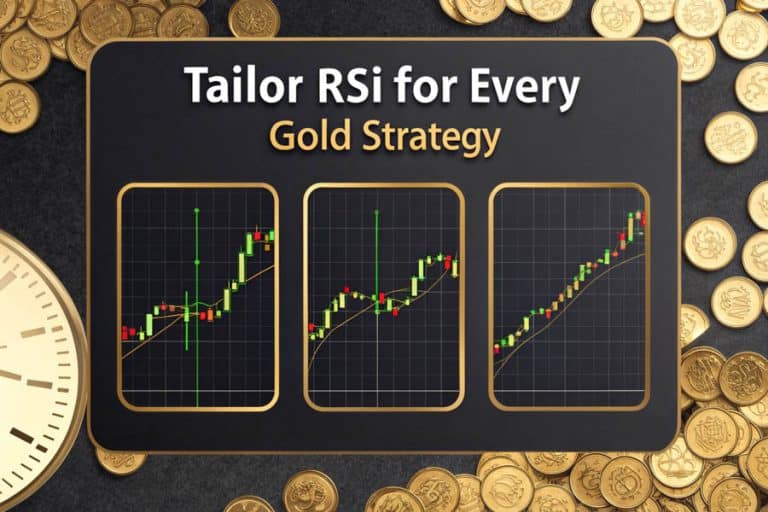 Tailor RSi for Every
Gold Strategy